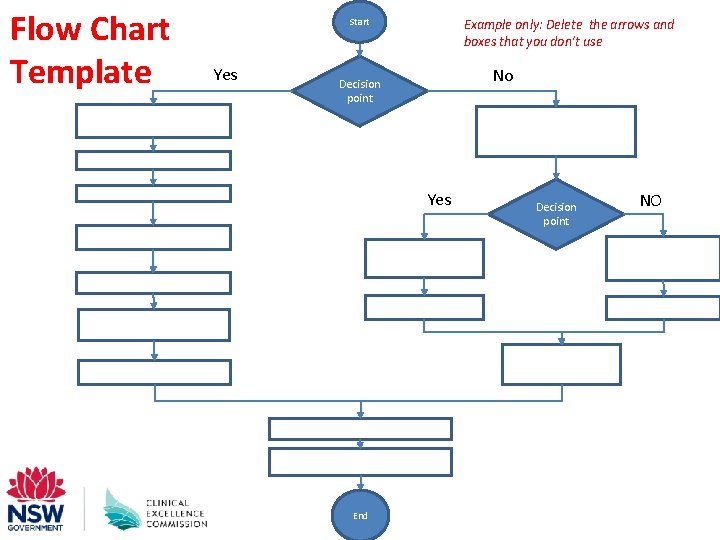 Flow Chart Template

Start

Example only: Delete the arrows and boxes that you don't use

Yes

Decision point

No

Yes

Decision point

NO

End

NSW GOVERNMENT

CLINICAL EXCELLENCE COMMISSION